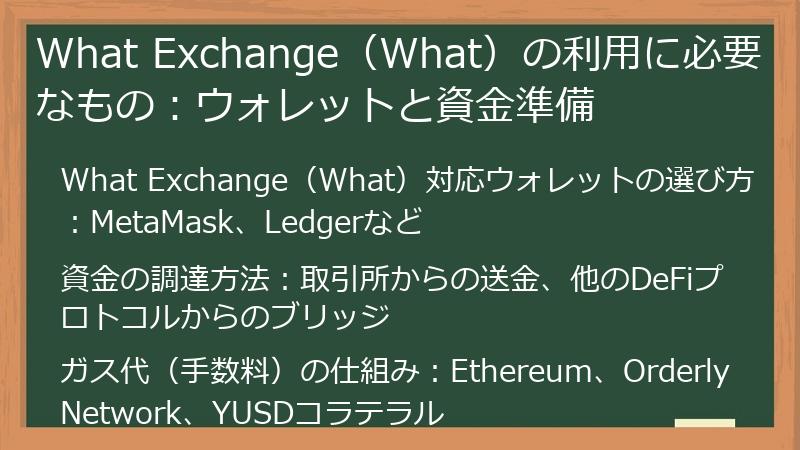 What Exchange（What）の利用に必要なもの：ウォレットと資金準備

What Exchange（What）対応ウォレットの選び方：MetaMask、Ledgerなど

資金の調達方法：取引所からの送金、他のDeFiプロトコルからのブリッジ

ガス代（手数料）の仕組み：Ethereum、Orderly Network、YUSDコラテラル